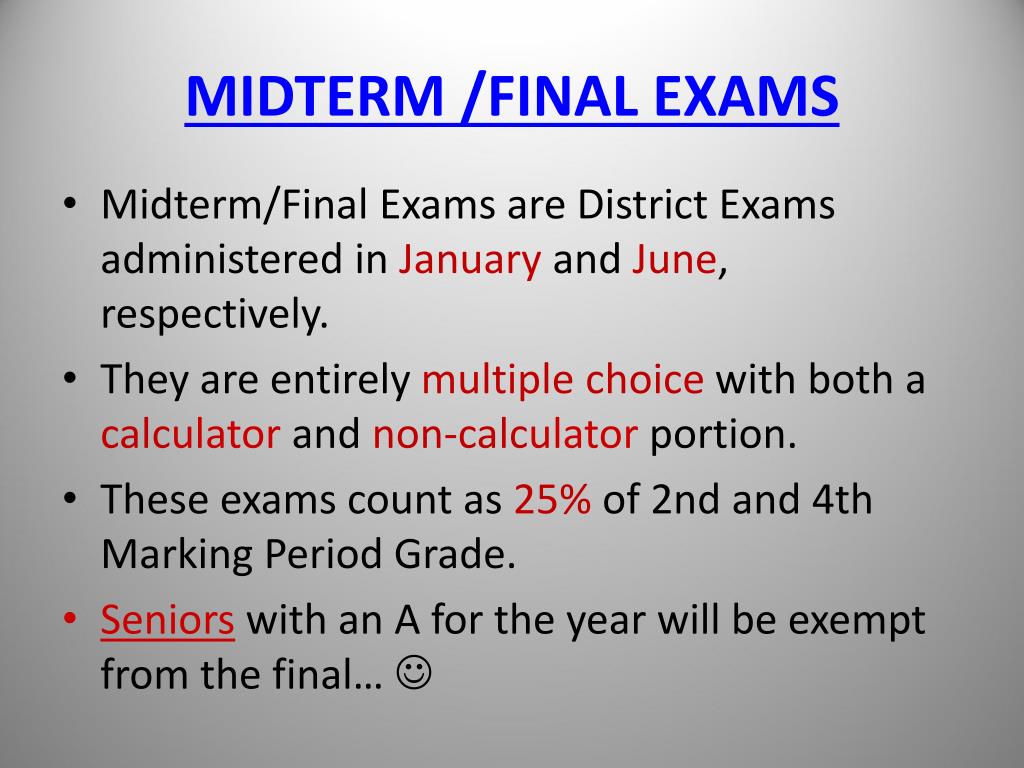 MIDTERM /FINAL EXAMS

• Midterm/Final Exams are District Exams administered in January and June, respectively.

• They are entirely multiple choice with both a calculator and non-calculator portion.

• These exams count as 25% of 2nd and 4th Marking Period Grade.

• Seniors with an A for the year will be exempt from the final… ☺